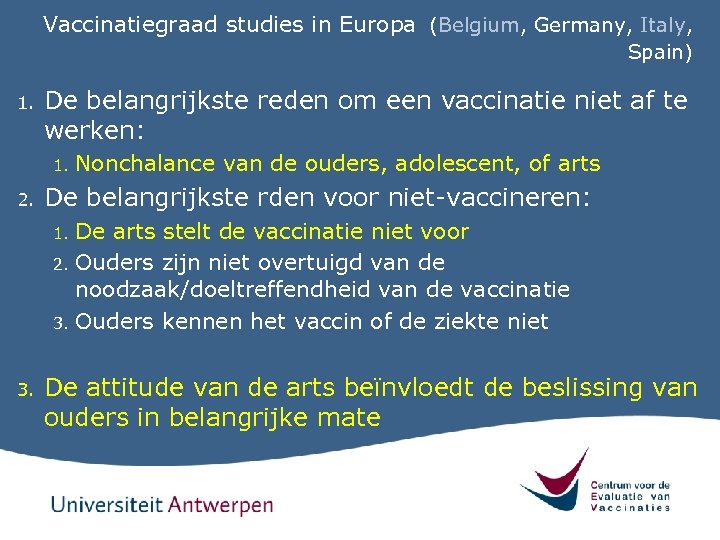 Vaccinatiegraad studies in Europa (Belgium, Germany, Italy, Spain)

1. De belangrijkste reden om een vaccinatie niet af te werken:
1. Nonchalance van de ouders, adolescent, of arts
2. De belangrijkste rden voor niet-vaccineren:
1. De arts stelt de vaccinatie niet voor
2. Ouders zijn niet overtuigd van de noodzaak/doeltreffendheid van de vaccinatie
3. Ouders kennen het vaccin of de ziekte niet

3. De attitude van de arts beïnvloedt de beslissing van ouders in belangrijke mate

Universiteit Antwerpen

Centrum voor de Evaluatie van Vaccinaties